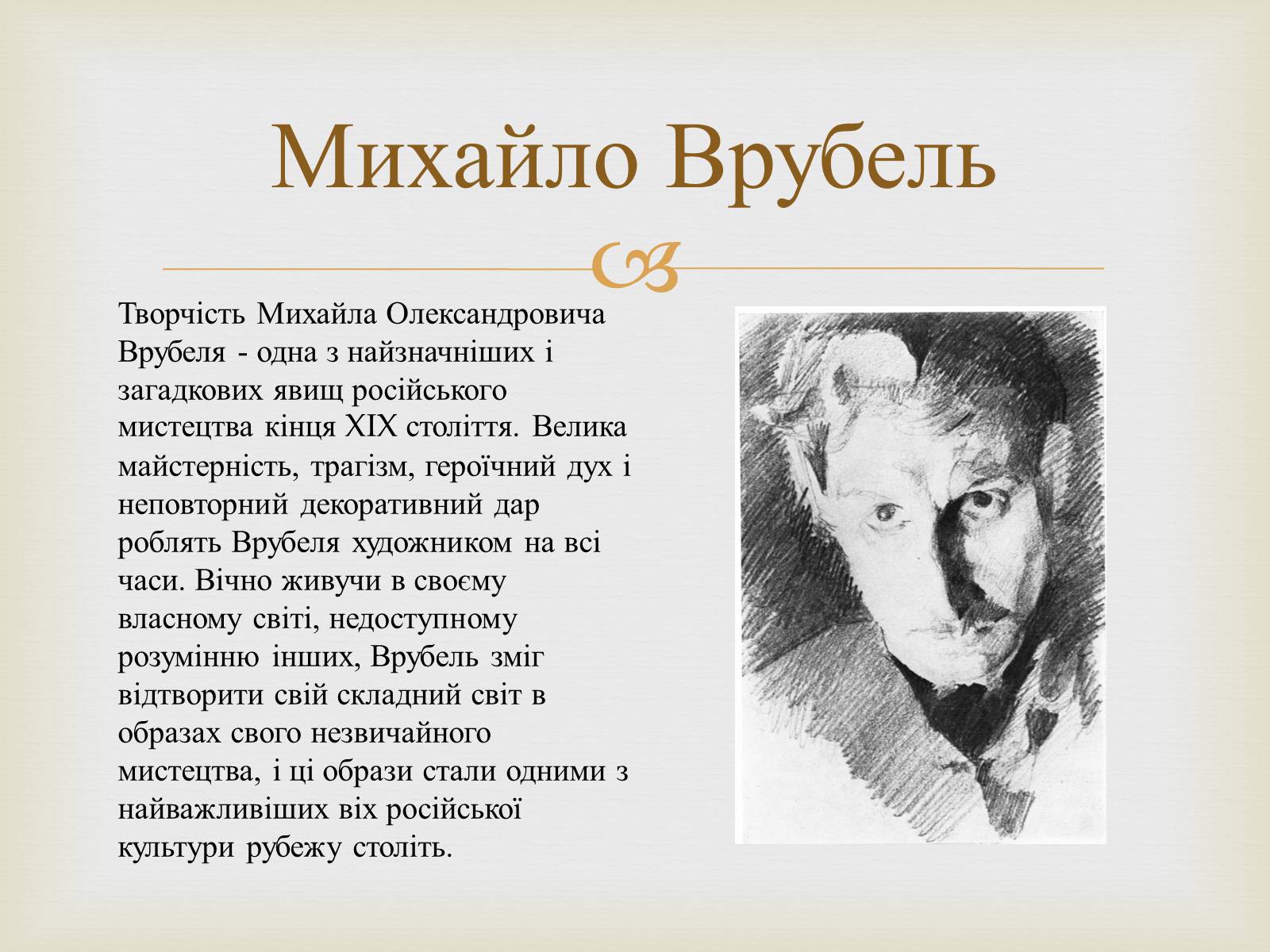 Михайло Врубель

Творчість Михайла Олександровича Врубеля - одна з найзначніших і загадкових явищ російського мистецтва кінця XIX століття. Велика майстерність, трагізм, героїчний дух і неповторний декоративний дар роблять Врубеля художником на всі часи. Вічно живучи в своєму власному світі, недоступному розумінню інших, Врубель зміг відтворити свій складний світ в образах свого незвичайного мистецтва, і ці образи стали одними з найважливіших віх російської культури рубежу століть.